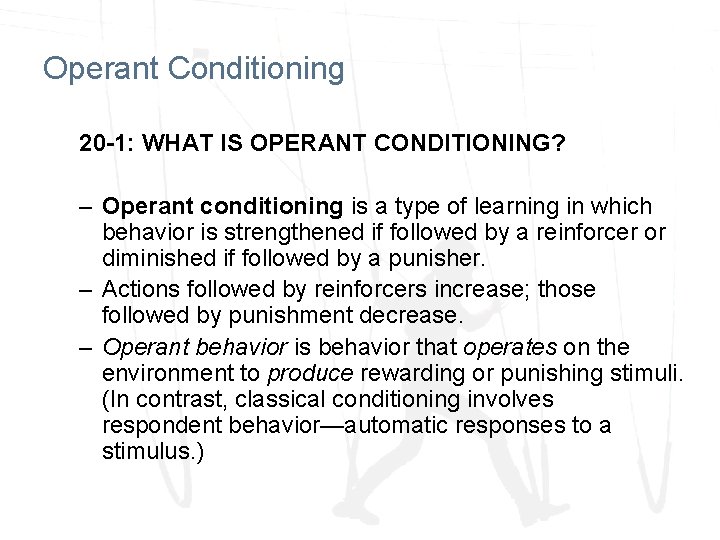 Operant Conditioning

20-1: WHAT IS OPERANT CONDITIONING?

– Operant conditioning is a type of learning in which behavior is strengthened if followed by a reinforcer or diminished if followed by a punisher.
– Actions followed by reinforcers increase; those followed by punishment decrease.
– Operant behavior is behavior that operates on the environment to produce rewarding or punishing stimuli. (In contrast, classical conditioning involves respondent behavior—automatic responses to a stimulus.)